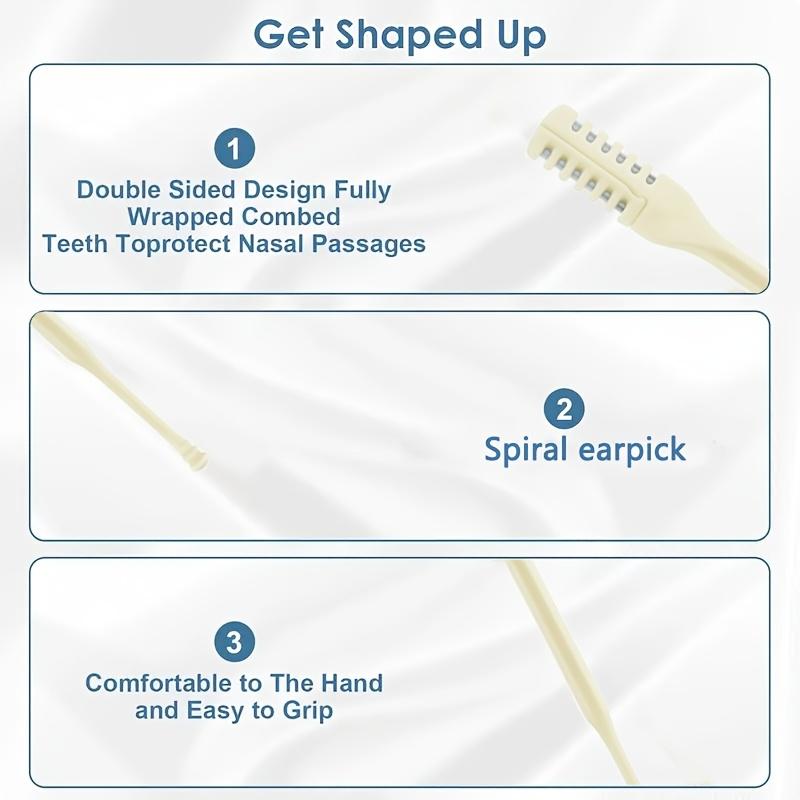 Get Shaped Up

1

Double Sided Design Fully Wrapped Combed Teeth Toprotect Nasal Passages

2

Spiral earpick

3

Comfortable to The Hand and Easy to Grip